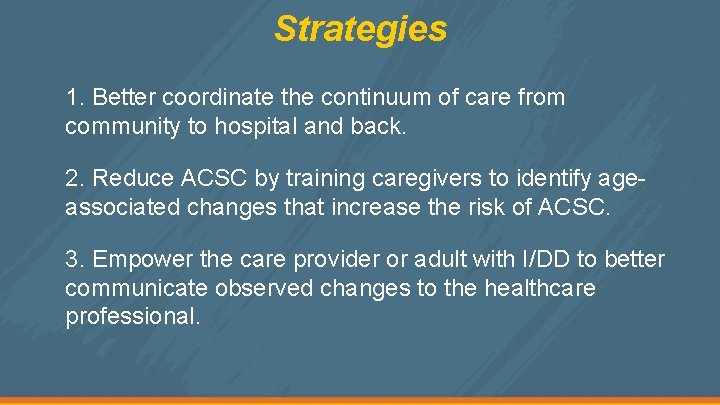 Strategies

1. Better coordinate the continuum of care from community to hospital and back.

2. Reduce ACSC by training caregivers to identify age-associated changes that increase the risk of ACSC.

3. Empower the care provider or adult with I/DD to better communicate observed changes to the healthcare professional.